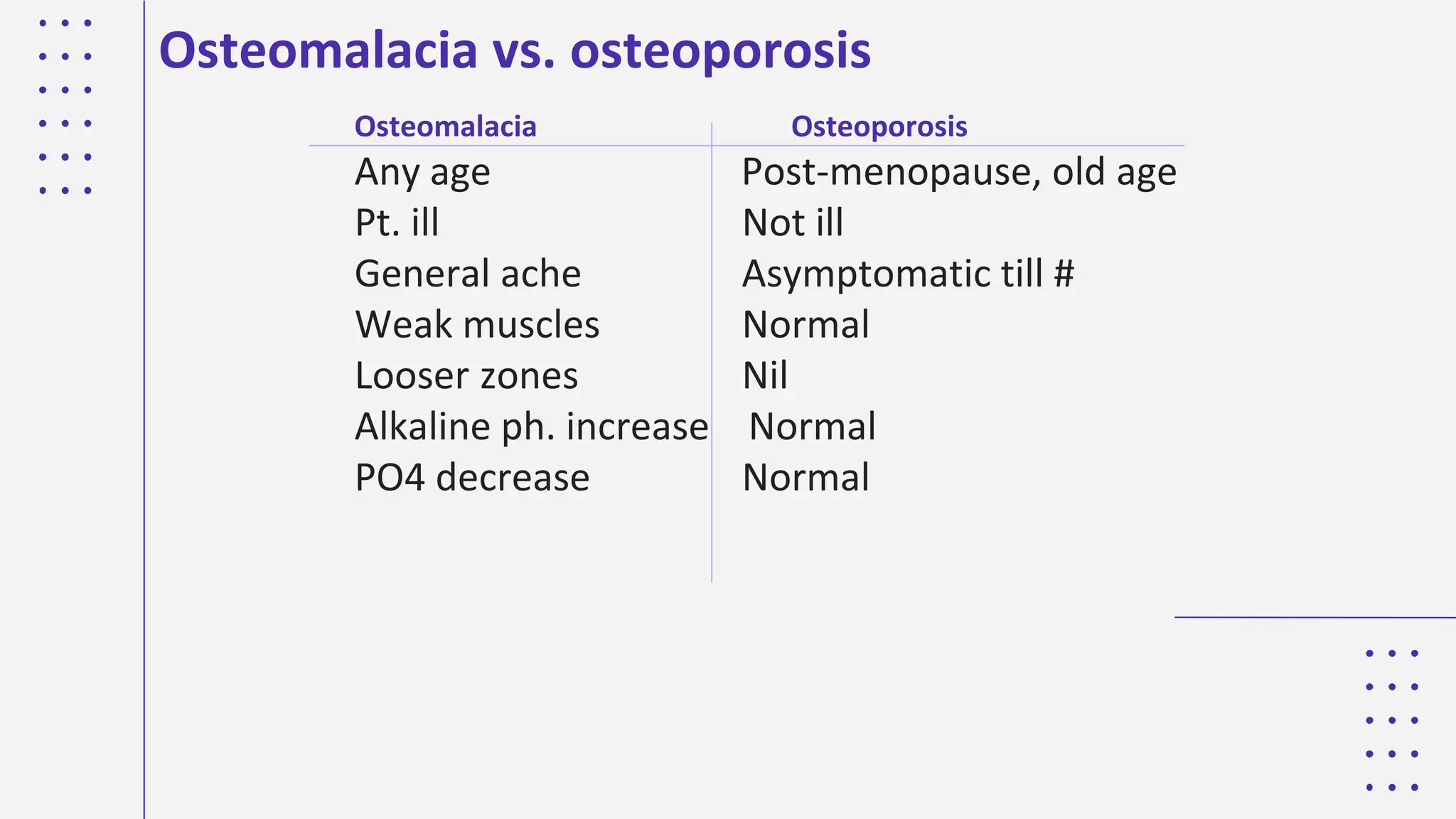 Osteomalacia vs. osteoporosis

| Osteomalacia | Osteoporosis |
|---|---|
| Any age | Post-menopause, old age |
| Pt. ill | Not ill |
| General ache | Asymptomatic till # |
| Weak muscles | Normal |
| Looser zones | Nil |
| Alkaline ph. increase | Normal |
| PO4 decrease | Normal |